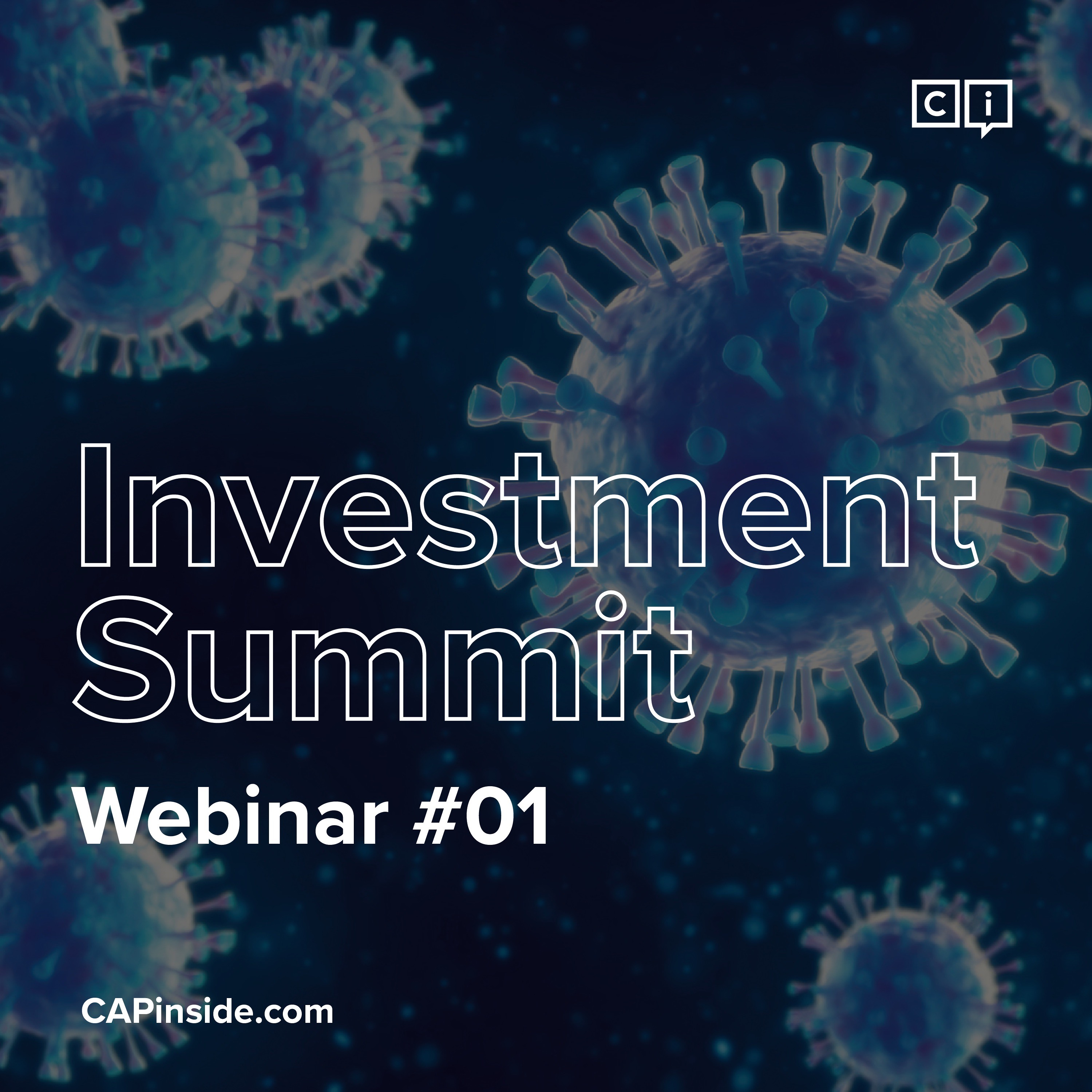 C i

Investment Summit

Webinar #01

CAPinside.com